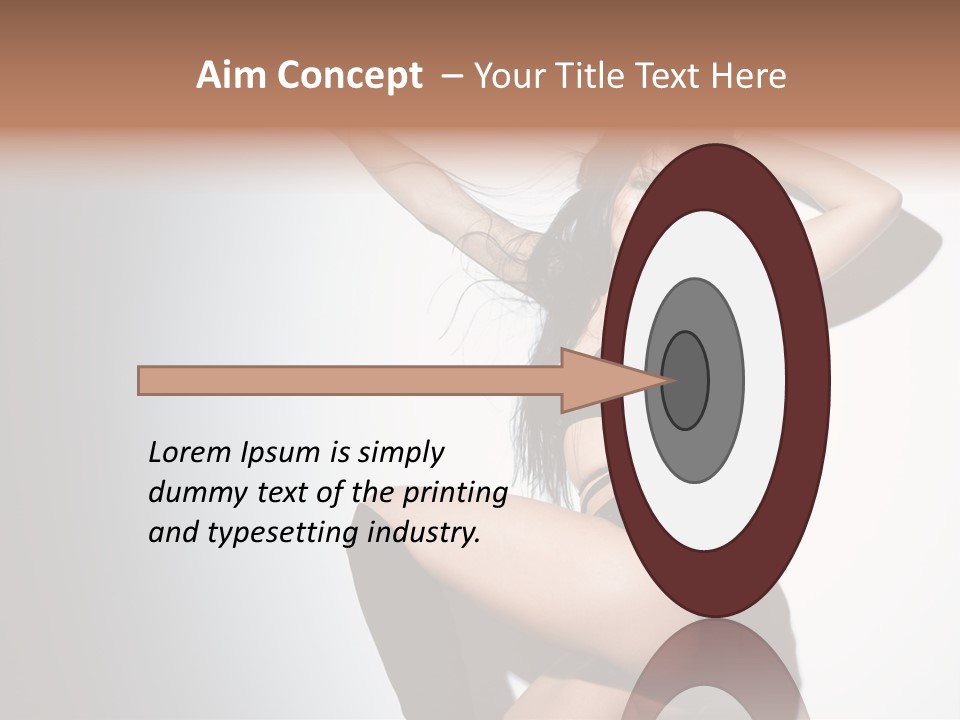 Aim Concept – Your Title Text Here

Lorem Ipsum is simply dummy text of the printing and typesetting industry.